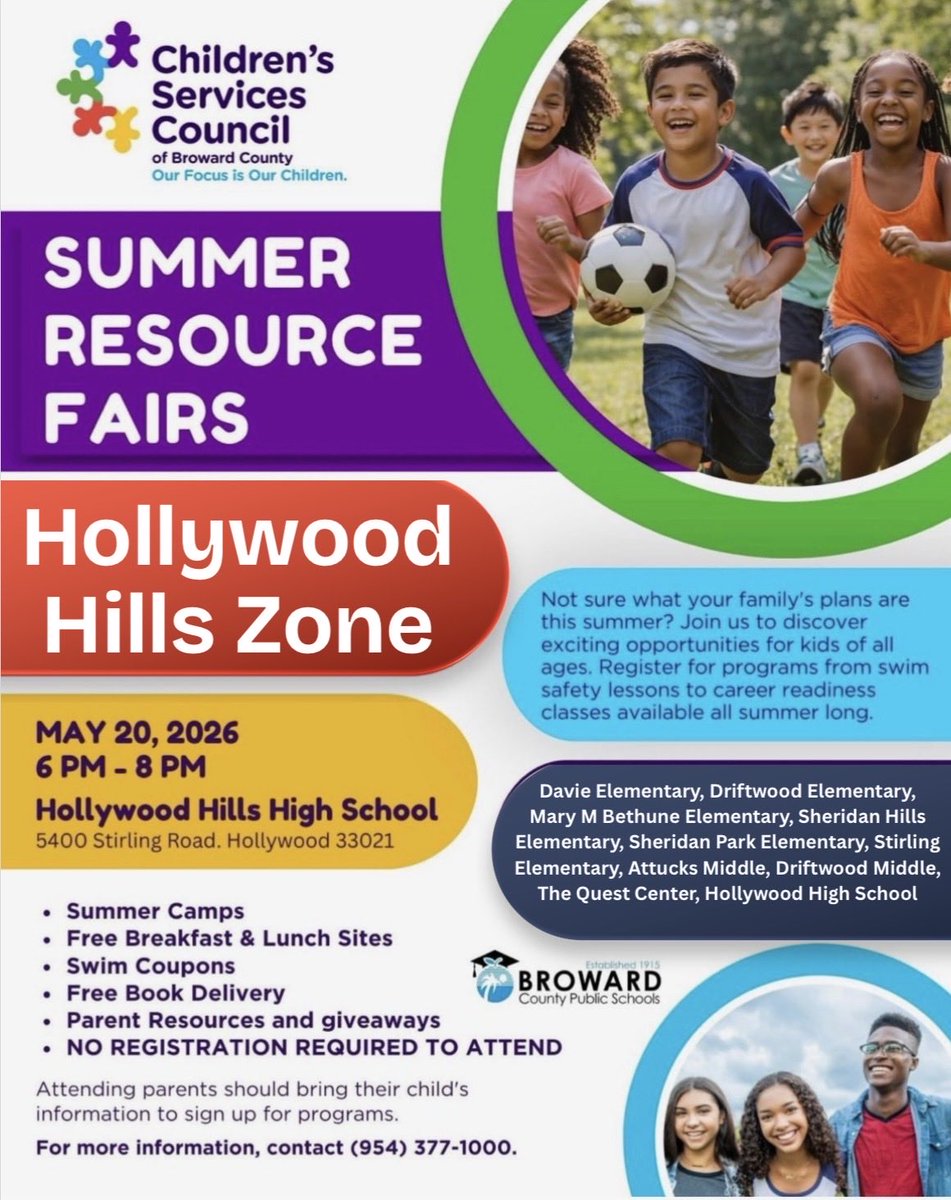 Children's Services Council of Broward County
Our Focus is Our Children.

SUMMER RESOURCE FAIRS

Hollywood Hills Zone

Not sure what your family's plans are this summer? Join us to discover exciting opportunities for kids of all ages. Register for programs from swim safety lessons to career readiness classes available all summer long.

MAY 20, 2026
6 PM - 8 PM
Hollywood Hills High School
5400 Stirling Road. Hollywood 33021

Davie Elementary, Driftwood Elementary, Mary M Bethune Elementary, Sheridan Hills Elementary, Sheridan Park Elementary, Stirling Elementary, Attucks Middle, Driftwood Middle, The Quest Center, Hollywood High School

- Summer Camps
- Free Breakfast & Lunch Sites
- Swim Coupons
- Free Book Delivery
- Parent Resources and giveaways
- NO REGISTRATION REQUIRED TO ATTEND

Established 1915
BROWARD
County Public Schools

Attending parents should bring their child's information to sign up for programs.

For more information, contact (954) 377-1000.